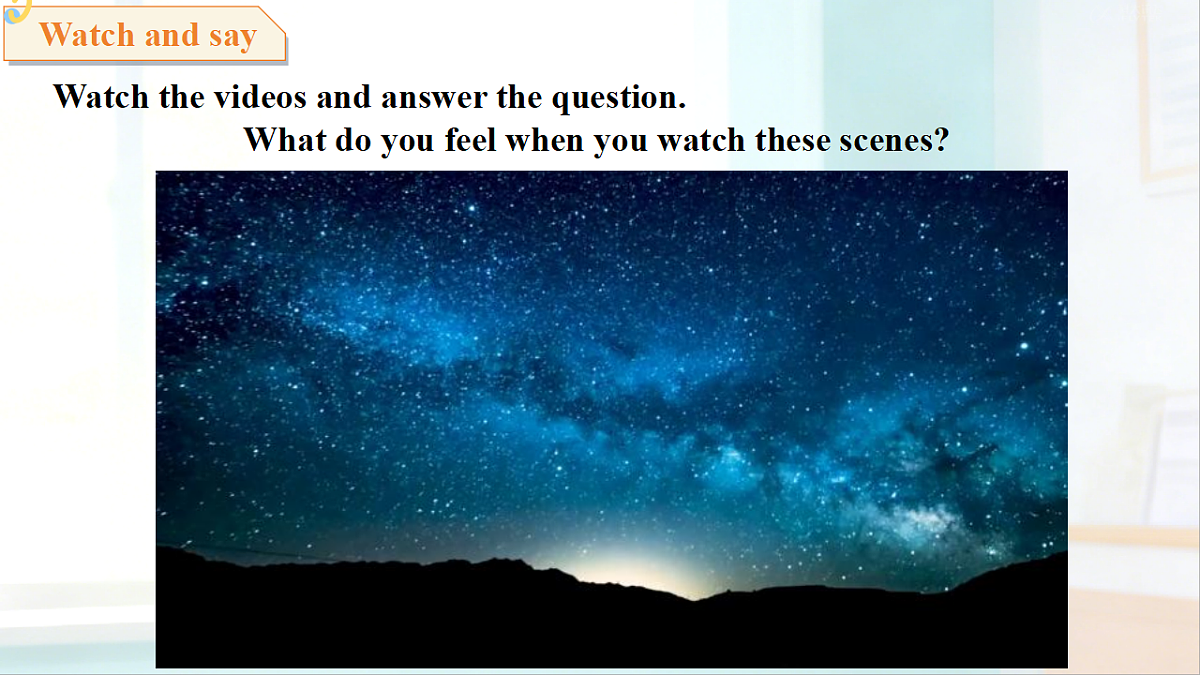 Watch and say

Watch the videos and answer the question.

What do you feel when you watch these scenes?